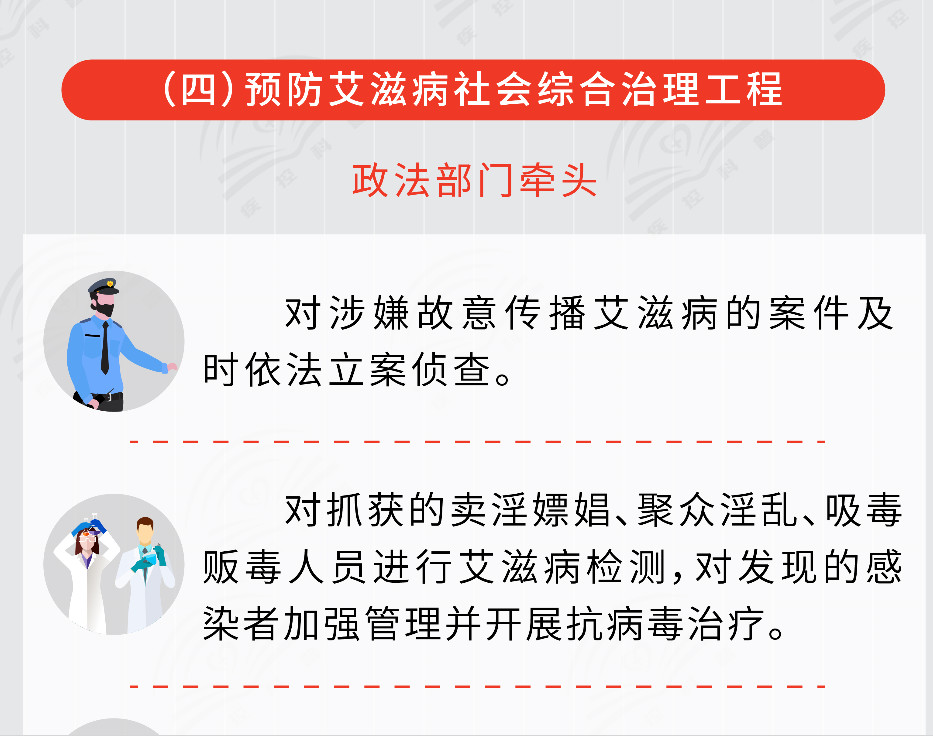 (四)预防艾滋病社会综合治理工程

政法部门牵头

对涉嫌故意传播艾滋病的案件及时依法立案侦查。

对抓获的卖淫嫖娼、聚众淫乱、吸毒贩毒人员进行艾滋病检测,对发现的感染者加强管理并开展抗病毒治疗。